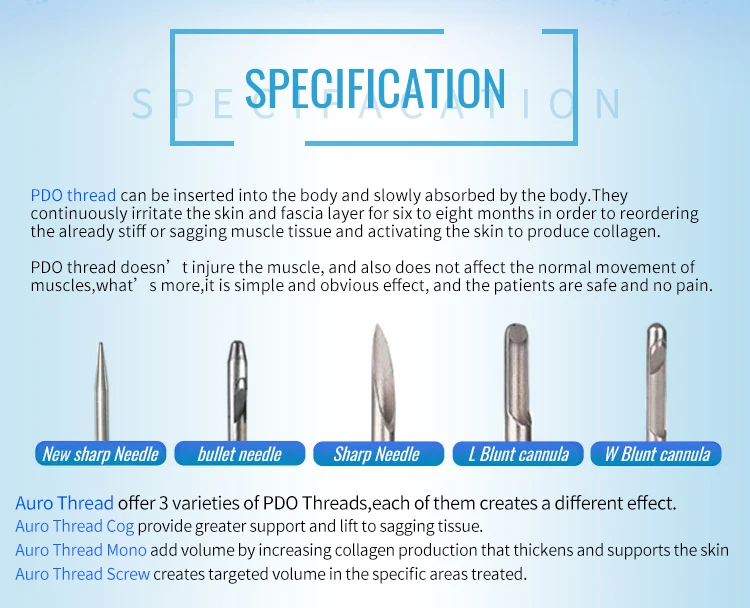 SPECIFICATION
SPECIFICATION

PDO thread can be inserted into the body and slowly absorbed by the body.They continuously irritate the skin and fascia layer for six to eight months in order to reordering the already stiff or sagging muscle tissue and activating the skin to produce collagen.

PDO thread doesn' t injure the muscle, and also does not affect the normal movement of muscles,what' s more,it is simple and obvious effect, and the patients are safe and no pain.

New sharp Needle
bullet needle
Sharp Needle
L Blunt cannula
W Blunt cannula

Auro Thread offer 3 varieties of PDO Threads,each of them creates a different effect.
Auro Thread Cog provide greater support and lift to sagging tissue.
Auro Thread Mono add volume by increasing collagen production that thickens and supports the skin
Auro Thread Screw creates targeted volume in the specific areas treated.